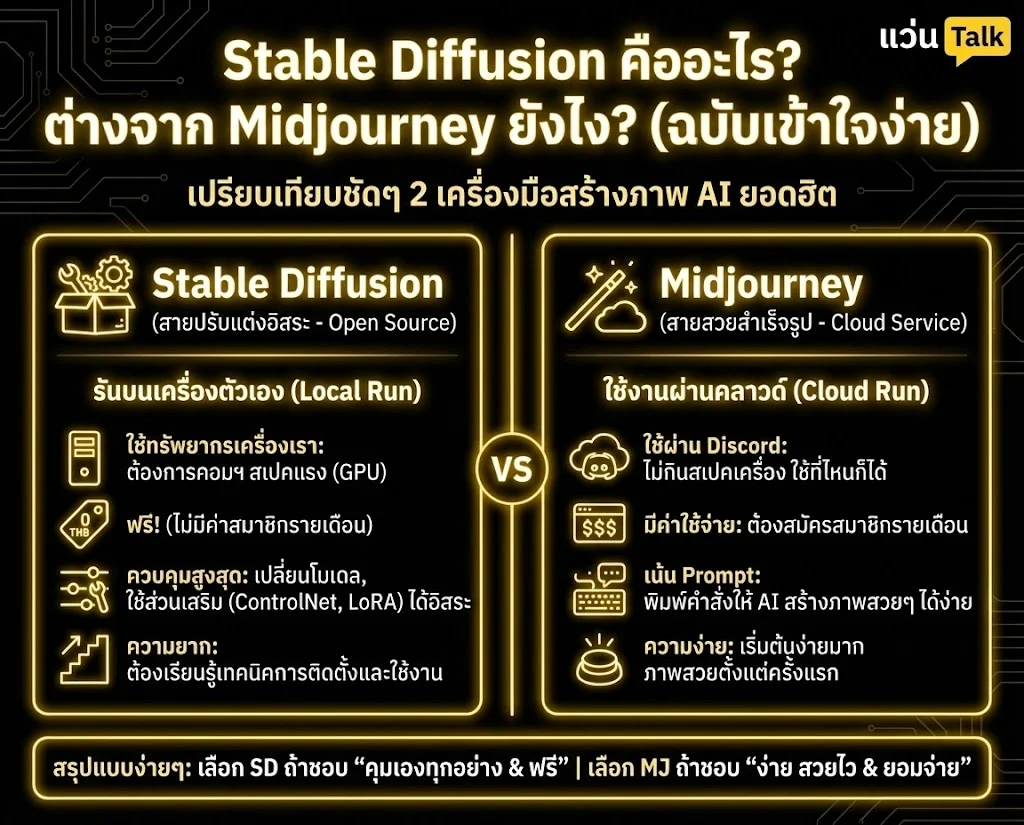 แว่น Talk

Stable Diffusion คืออะไร?
ต่างจาก Midjourney ยังไง? (ฉบับเข้าใจง่าย)

เปรียบเทียบชัดๆ 2 เครื่องมือสร้างภาพ AI ยอดฮิต

Stable Diffusion
(สายปรับแต่งอิสระ - Open Source)

รันบนเครื่องตัวเอง (Local Run)

ใช้ทรัพยากรเครื่องเรา: ต้องการคอมฯ สเปคแรง (GPU)

THB
ฟรี! (ไม่มีค่าสมาชิกรายเดือน)

ควบคุมสูงสุด: เปลี่ยนโมเดล, ใช้ส่วนเสริม (ControlNet, LoRA) ได้อิสระ

ความยาก: ต้องเรียนรู้เทคนิคการติดตั้งและใช้งาน

VS

Midjourney
(สายสวยสำเร็จรูป - Cloud Service)

ใช้งานผ่านคลาวด์ (Cloud Run)

ใช้ผ่าน Discord: ไม่กินสเปคเครื่อง ใช้ที่ไหนก็ได้

$$$
มีค่าใช้จ่าย: ต้องสมัครสมาชิกรายเดือน

เน้น Prompt: พิมพ์คำสั่งให้ AI สร้างภาพสวยๆ ได้ง่าย

ความง่าย: เริ่มต้นง่ายมาก ภาพสวยตั้งแต่ครั้งแรก

สรุปแบบง่ายๆ: เลือก SD ถ้าชอบ “คุมเองทุกอย่าง & ฟรี” | เลือก MJ ถ้าชอบ “ง่าย สวยไว & ยอมจ่าย”